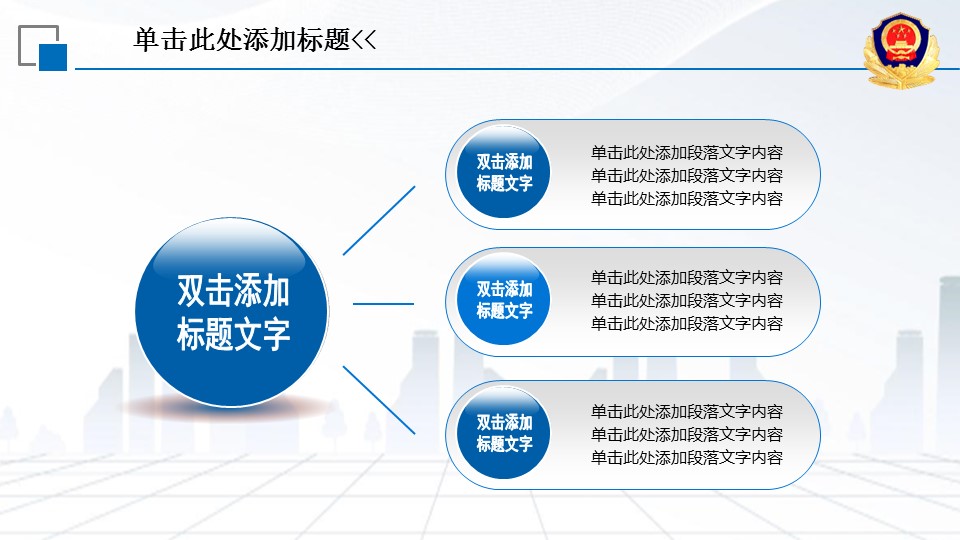 单击此处添加标题<<

双击添加标题文字

双击添加标题文字

单击此处添加段落文字内容
单击此处添加段落文字内容
单击此处添加段落文字内容

双击添加标题文字

单击此处添加段落文字内容
单击此处添加段落文字内容
单击此处添加段落文字内容

双击添加标题文字

单击此处添加段落文字内容
单击此处添加段落文字内容
单击此处添加段落文字内容